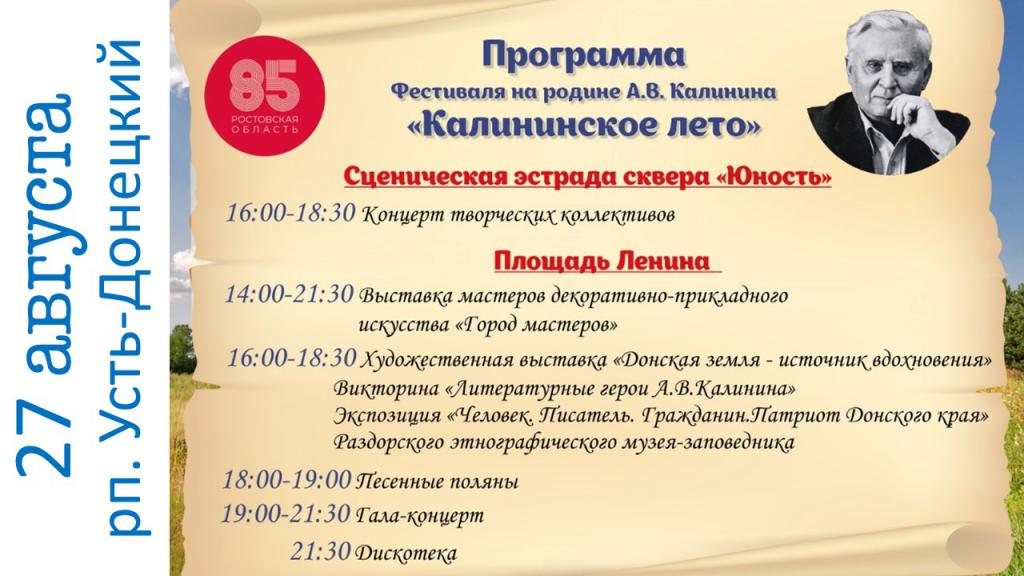 27 августа
рп. Усть-Донецкий

85
РОСТОВСКАЯ ОБЛАСТЬ

Программа
Фестиваля на родине А.В. Калинина
«Калининское лето»

Сценическая эстрада сквера «Юность»

16:00-18:30 Концерт творческих коллективов

Площадь Ленина

14:00-21:30 Выставка мастеров декоративно-прикладного искусства «Город мастеров»

16:00-18:30 Художественная выставка «Донская земля - источник вдохновения»
Викторина «Литературные герои А.В.Калинина»
Экспозиция «Человек. Писатель. Гражданин.Патриот Донского края»
Раздорского этнографического музея-заповедника

18:00-19:00 Песенные поляны

19:00-21:30 Гала-концерт

21:30 Дискотека